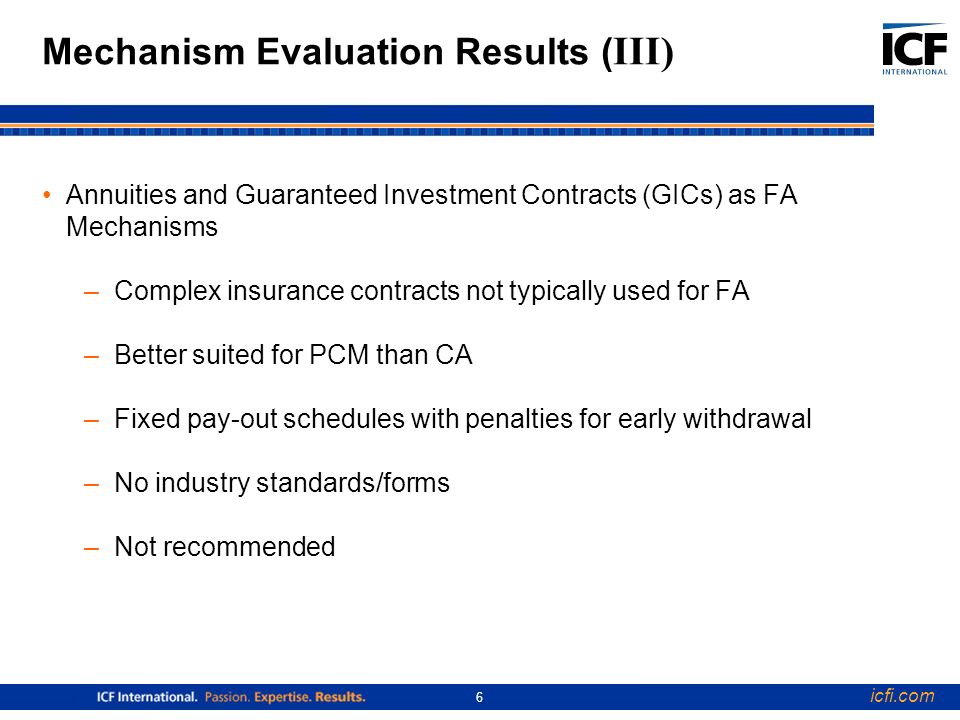 Mechanism Evaluation Results (III)

ICF INTERNATIONAL

• Annuities and Guaranteed Investment Contracts (GICs) as FA Mechanisms

– Complex insurance contracts not typically used for FA

– Better suited for PCM than CA

– Fixed pay-out schedules with penalties for early withdrawal

– No industry standards/forms

– Not recommended

ICF International. Passion. Expertise. Results.

6

icfi.com